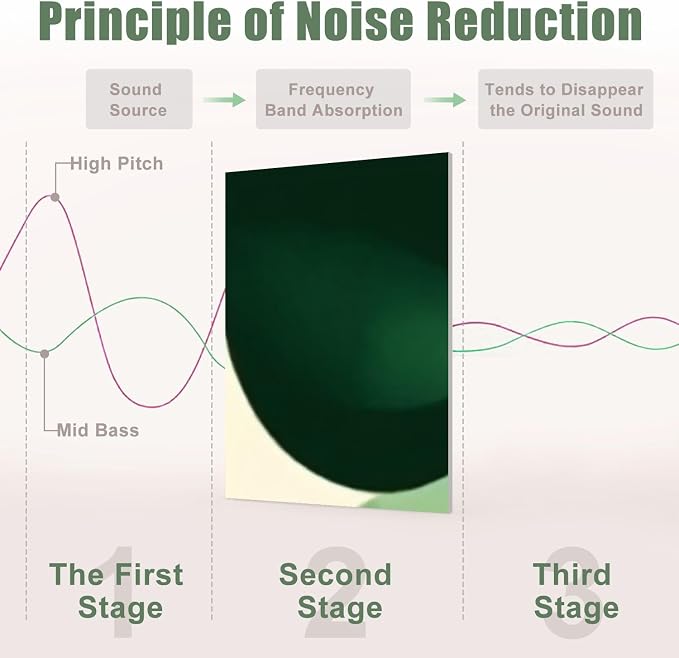 Principle of Noise Reduction

Sound Source

Frequency Band Absorption

Tends to Disappear the Original Sound

High Pitch

Mid Bass

1
The First Stage

2
Second Stage

3
Third Stage